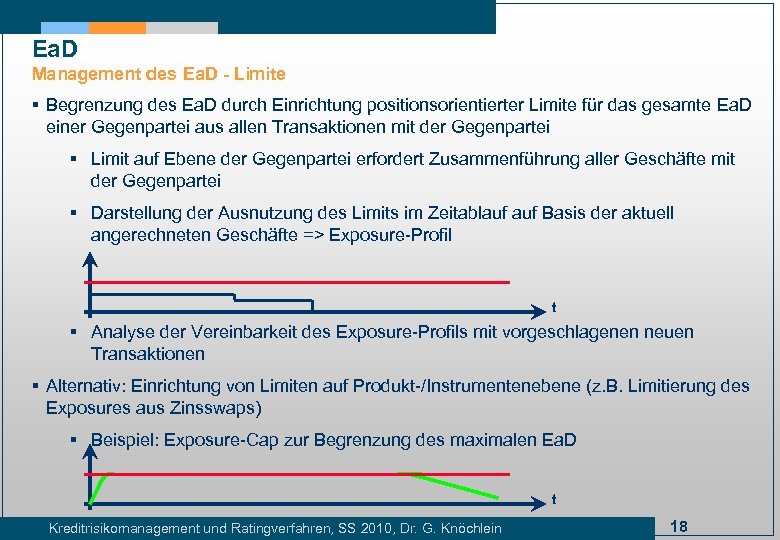 EaD
Management des EaD - Limite

▪ Begrenzung des EaD durch Einrichtung positionsorientierter Limite für das gesamte EaD einer Gegenpartei aus allen Transaktionen mit der Gegenpartei

▪ Limit auf Ebene der Gegenpartei erfordert Zusammenführung aller Geschäfte mit der Gegenpartei

▪ Darstellung der Ausnutzung des Limits im Zeitablauf auf Basis der aktuell angerechneten Geschäfte => Exposure-Profil

t

▪ Analyse der Vereinbarkeit des Exposure-Profils mit vorgeschlagenen neuen Transaktionen

▪ Alternativ: Einrichtung von Limiten auf Produkt-/Instrumentenebene (z.B. Limitierung des Exposures aus Zinsswaps)

▪ Beispiel: Exposure-Cap zur Begrenzung des maximalen EaD

t

Kreditrisikomanagement und Ratingverfahren, SS 2010, Dr. G. Knöchlein

18